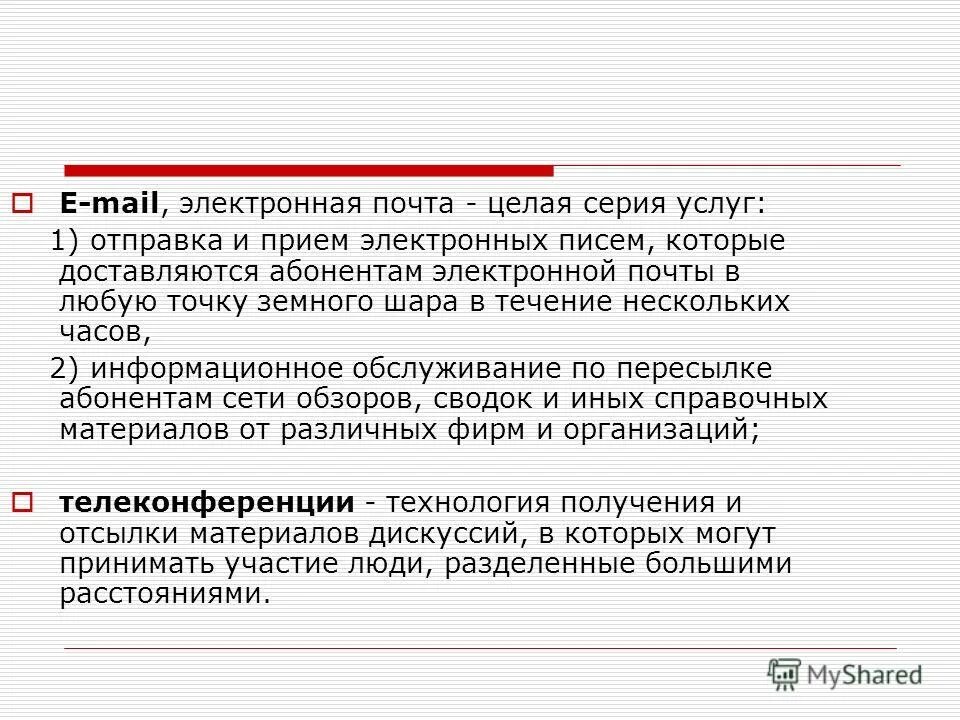 E-mail, электронная почта - целая серия услуг:

1) отправка и прием электронных писем, которые доставляются абонентам электронной почты в любую точку земного шара в течение нескольких часов,

2) информационное обслуживание по пересылке абонентам сети обзоров, сводок и иных справочных материалов от различных фирм и организаций;

телеконференции - технология получения и отсылки материалов дискуссий, в которых могут принимать участие люди, разделенные большими расстояниями.

MyShared